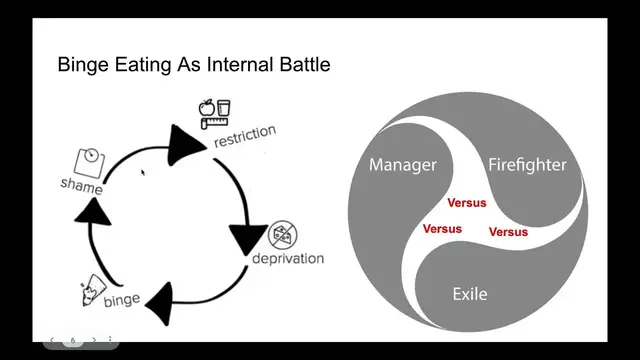 Binge Eating As Internal Battle

restriction

deprivation

binge

shame

Manager

Firefighter

Versus

Versus

Versus

Exile

6